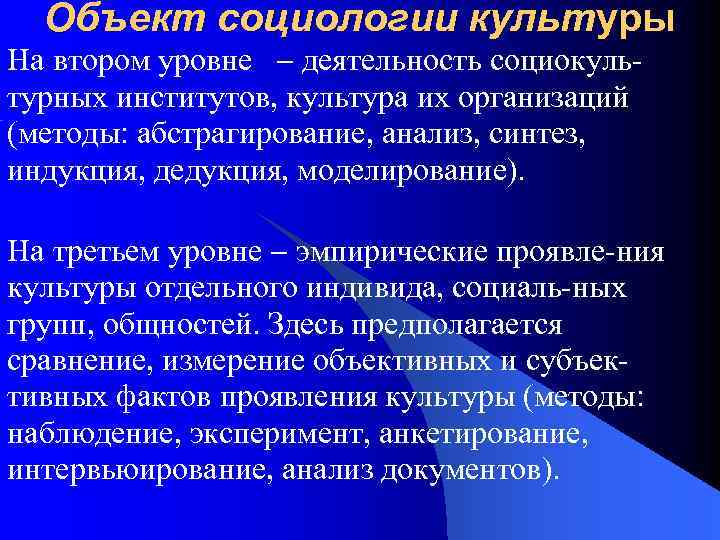 Объект социологии культуры

На втором уровне – деятельность социокультурных институтов, культура их организаций (методы: абстрагирование, анализ, синтез, индукция, дедукция, моделирование).

На третьем уровне – эмпирические проявле-ния культуры отдельного индивида, социаль-ных групп, общностей. Здесь предполагается сравнение, измерение объективных и субъективных фактов проявления культуры (методы: наблюдение, эксперимент, анкетирование, интервьюирование, анализ документов).